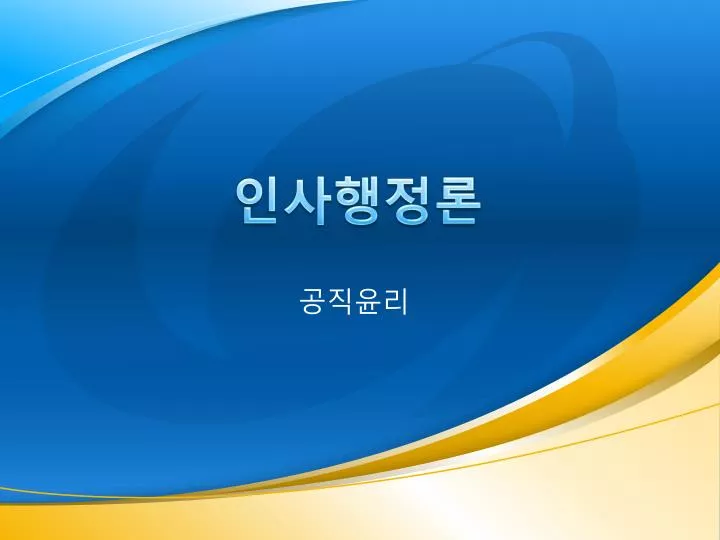 인사행정론

공직윤리